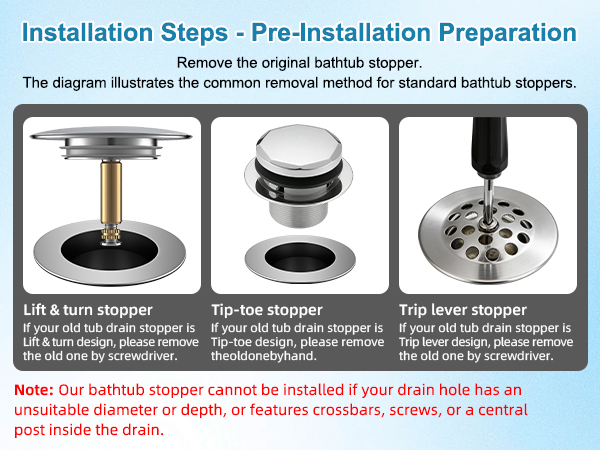 Installation Steps - Pre-Installation Preparation

Remove the original bathtub stopper.
The diagram illustrates the common removal method for standard bathtub stoppers.

Lift & turn stopper
If your old tub drain stopper is Lift & turn design, please remove the old one by screwdriver.

Tip-toe stopper
If your old tub drain stopper is Tip-toe design, please remove theoldonebyhand.

Trip lever stopper
If your old tub drain stopper is Trip lever design, please remove the old one by screwdriver.

Note: Our bathtub stopper cannot be installed if your drain hole has an unsuitable diameter or depth, or features crossbars, screws, or a central post inside the drain.